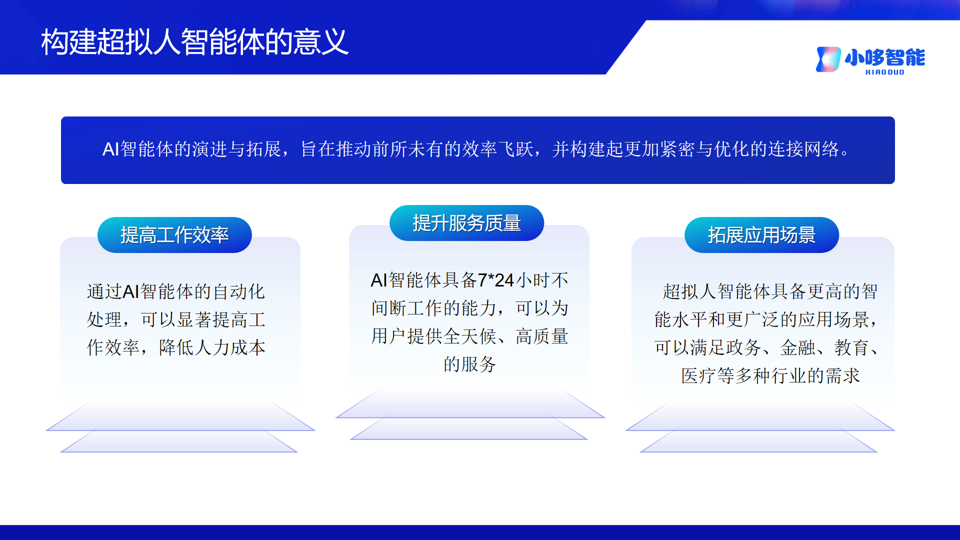 构建超拟人智能体的意义

小哆智能
XIAODUO

AI智能体的演进与拓展，旨在推动前所未有的效率飞跃，并构建起更加紧密与优化的连接网络。

提高工作效率

通过AI智能体的自动化处理，可以显著提高工作效率，降低人力成本

提升服务质量

AI智能体具备7*24小时不间断工作的能力，可以为用户提供全天候、高质量的服务

拓展应用场景

超拟人智能体具备更高的智能水平和更广泛的应用场景，可以满足政务、金融、教育、医疗等多种行业的需求